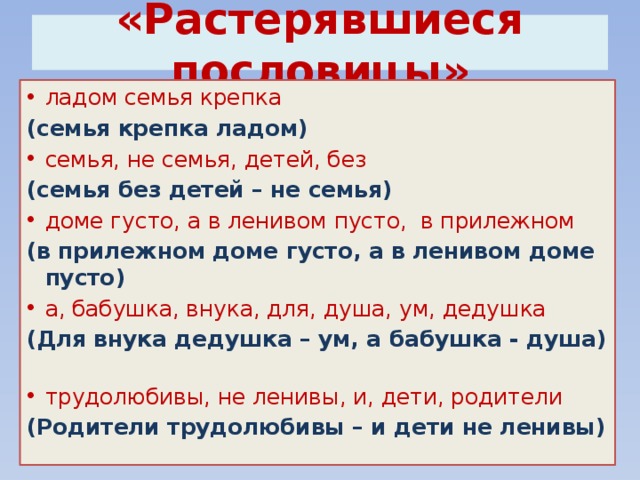 «Растерявшиеся пословицы»

• ладом семья крепка
(семья крепка ладом)
• семья, не семья, детей, без
(семья без детей – не семья)
• доме густо, а в ленивом пусто, в прилежном
(в прилежном доме густо, а в ленивом доме пусто)
• а, бабушка, внука, для, душа, ум, дедушка
(Для внука дедушка – ум, а бабушка - душа)

• трудолюбивы, не ленивы, и, дети, родители
(Родители трудолюбивы – и дети не ленивы)